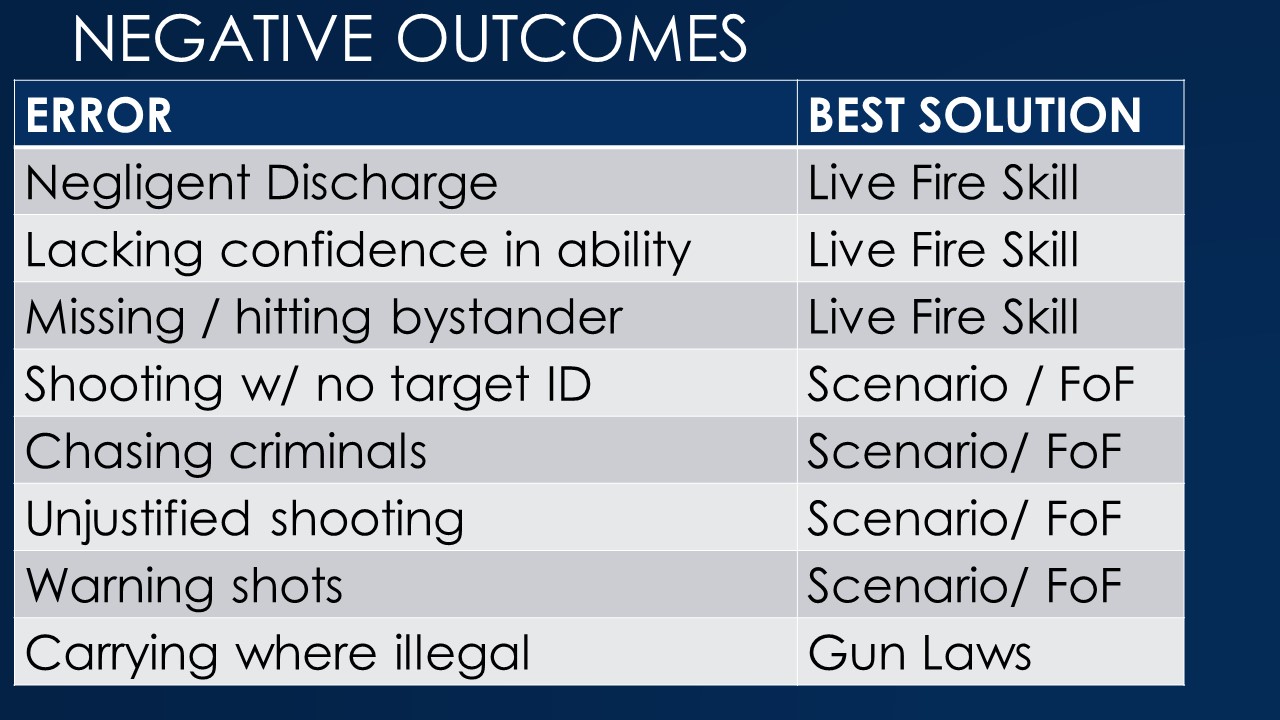 NEGATIVE OUTCOMES

| ERROR | BEST SOLUTION |
|---|---|
| Negligent Discharge | Live Fire Skill |
| Lacking confidence in ability | Live Fire Skill |
| Missing / hitting bystander | Live Fire Skill |
| Shooting w/ no target ID | Scenario / FoF |
| Chasing criminals | Scenario/ FoF |
| Unjustified shooting | Scenario/ FoF |
| Warning shots | Scenario/ FoF |
| Carrying where illegal | Gun Laws |